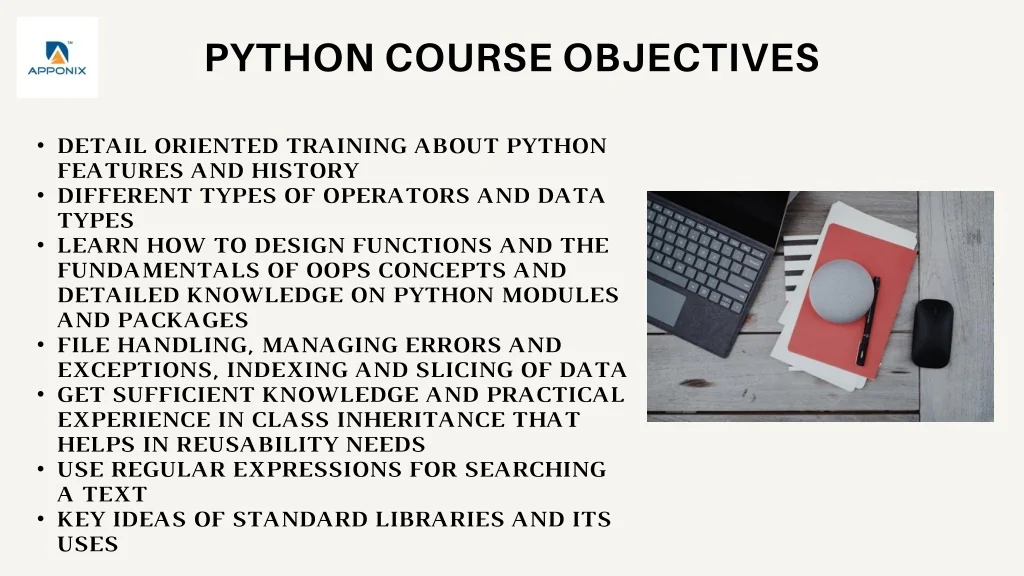 APPONIX

PYTHON COURSE OBJECTIVES

• DETAIL ORIENTED TRAINING ABOUT PYTHON FEATURES AND HISTORY
• DIFFERENT TYPES OF OPERATORS AND DATA TYPES
• LEARN HOW TO DESIGN FUNCTIONS AND THE FUNDAMENTALS OF OOPS CONCEPTS AND DETAILED KNOWLEDGE ON PYTHON MODULES AND PACKAGES
• FILE HANDLING, MANAGING ERRORS AND EXCEPTIONS, INDEXING AND SLICING OF DATA
• GET SUFFICIENT KNOWLEDGE AND PRACTICAL EXPERIENCE IN CLASS INHERITANCE THAT HELPS IN REUSABILITY NEEDS
• USE REGULAR EXPRESSIONS FOR SEARCHING A TEXT
• KEY IDEAS OF STANDARD LIBRARIES AND ITS USES